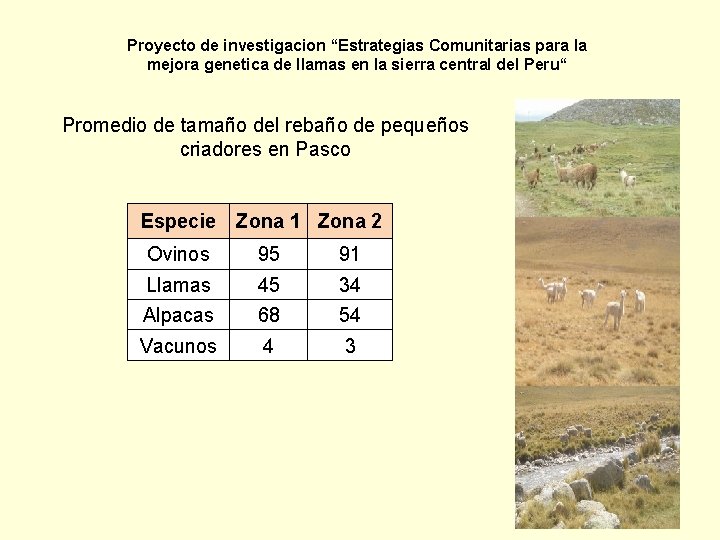 Proyecto de investigacion “Estrategias Comunitarias para la mejora genetica de llamas en la sierra central del Peru“

Promedio de tamaño del rebaño de pequeños criadores en Pasco

| Especie | Zona 1 | Zona 2 |
|---|---|---|
| Ovinos | 95 | 91 |
| Llamas | 45 | 34 |
| Alpacas | 68 | 54 |
| Vacunos | 4 | 3 |